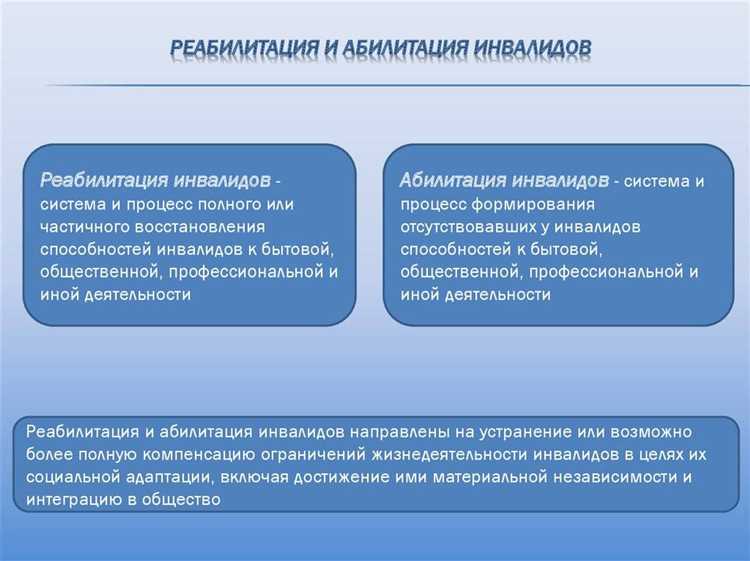 РЕАБИЛИТАЦИЯ И АБИЛИТАЦИЯ ИНВАЛИДОВ

Реабилитация инвалидов - система и процесс полного или частичного восстановления способностей инвалидов к бытовой, общественной, профессиональной и иной деятельности

Абилитация инвалидов - система и процесс формирования отсутствовавших у инвалидов способностей к бытовой, общественной, профессиональной и иной деятельности

Реабилитация и абилитация инвалидов направлены на устранение или возможно более полную компенсацию ограничений жизнедеятельности инвалидов в целях их социальной адаптации, включая достижение ими материальной независимости и интеграцию в общество